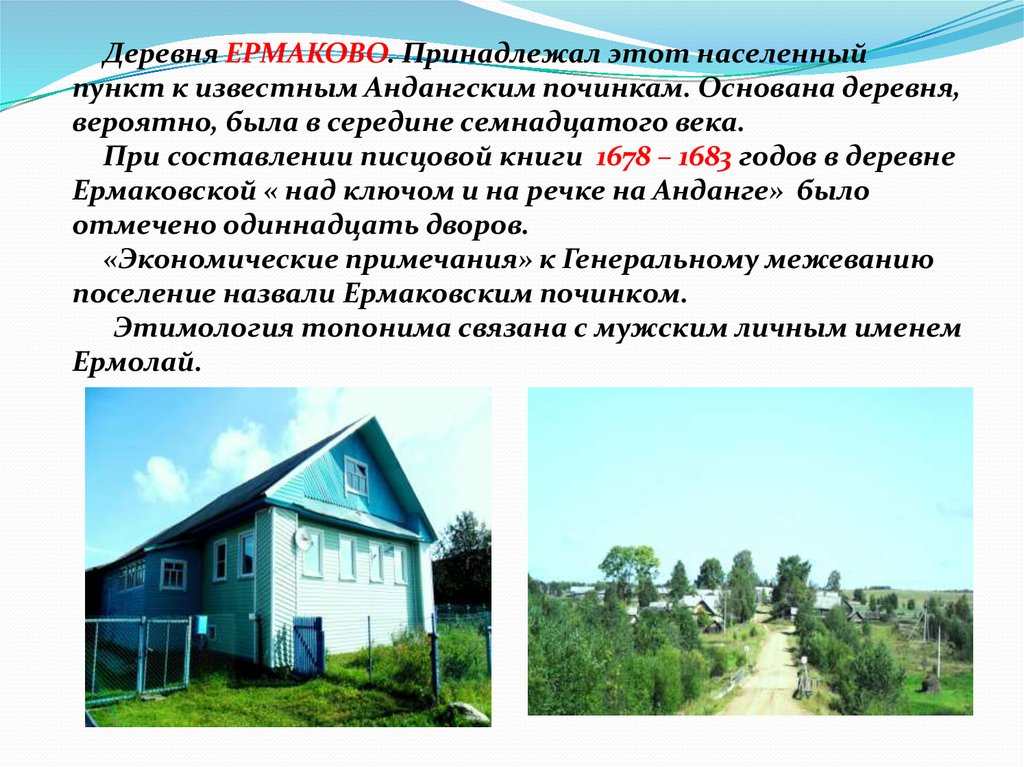 Деревня ЕРМАКОВО. Принадлежал этот населенный пункт к известным Андангским починкам. Основана деревня, вероятно, была в середине семнадцатого века.

При составлении писцовой книги 1678 – 1683 годов в деревне Ермаковской « над ключом и на речке на Анданге» было отмечено одиннадцать дворов.

«Экономические примечания» к Генеральному межеванию поселение назвали Ермаковским починком.

Этимология топонима связана с мужским личным именем Ермолай.